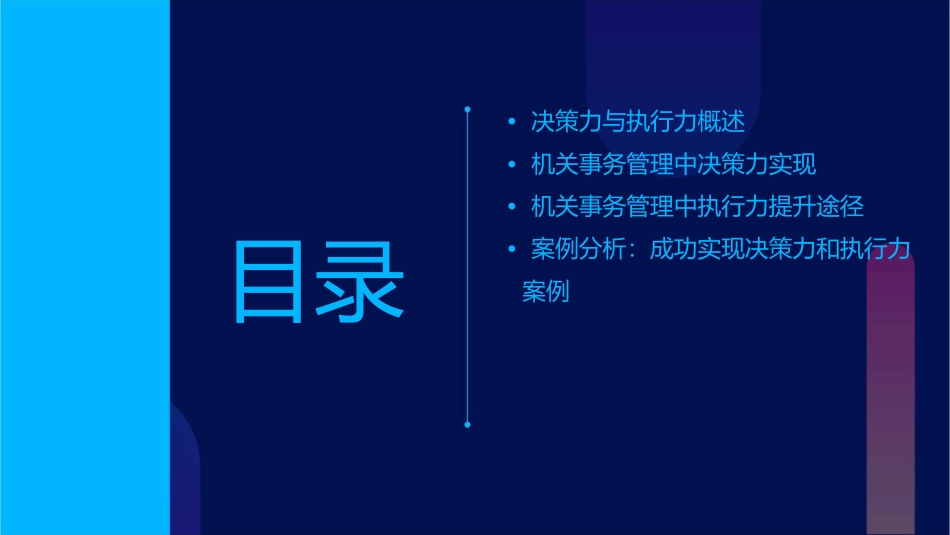 目录

• 决策力与执行力概述
• 机关事务管理中决策力实现
• 机关事务管理中执行力提升途径
• 案例分析：成功实现决策力和执行力案例